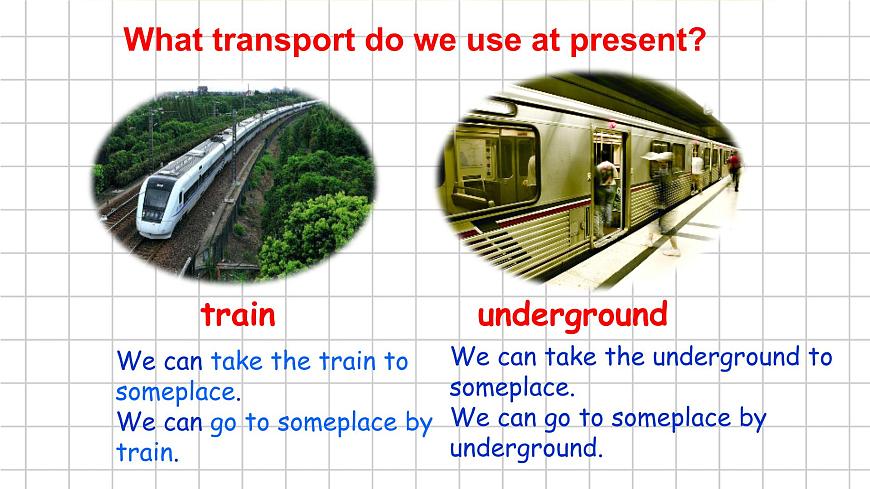 What transport do we use at present?

train

We can take the train to someplace.
We can go to someplace by train.

underground

We can take the underground to someplace.
We can go to someplace by underground.